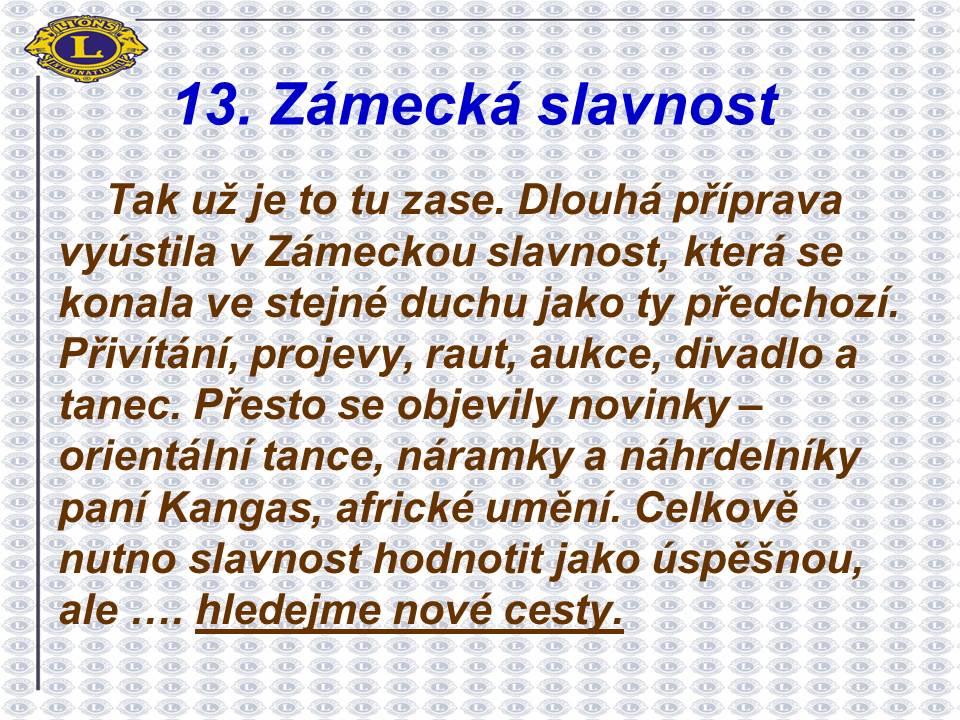 LIONS
L
INTERNATIONAL

13. Zámecká slavnost

Tak už je to tu zase. Dlouhá příprava vyústila v Zámeckou slavnost, která se konala ve stejné duchu jako ty předchozí. Přivítání, projevy, raut, aukce, divadlo a tanec. Přesto se objevily novinky – orientální tance, náramky a náhrdelníky paní Kangas, africké umění. Celkově nutno slavnost hodnotit jako úspěšnou, ale …. hledejme nové cesty.